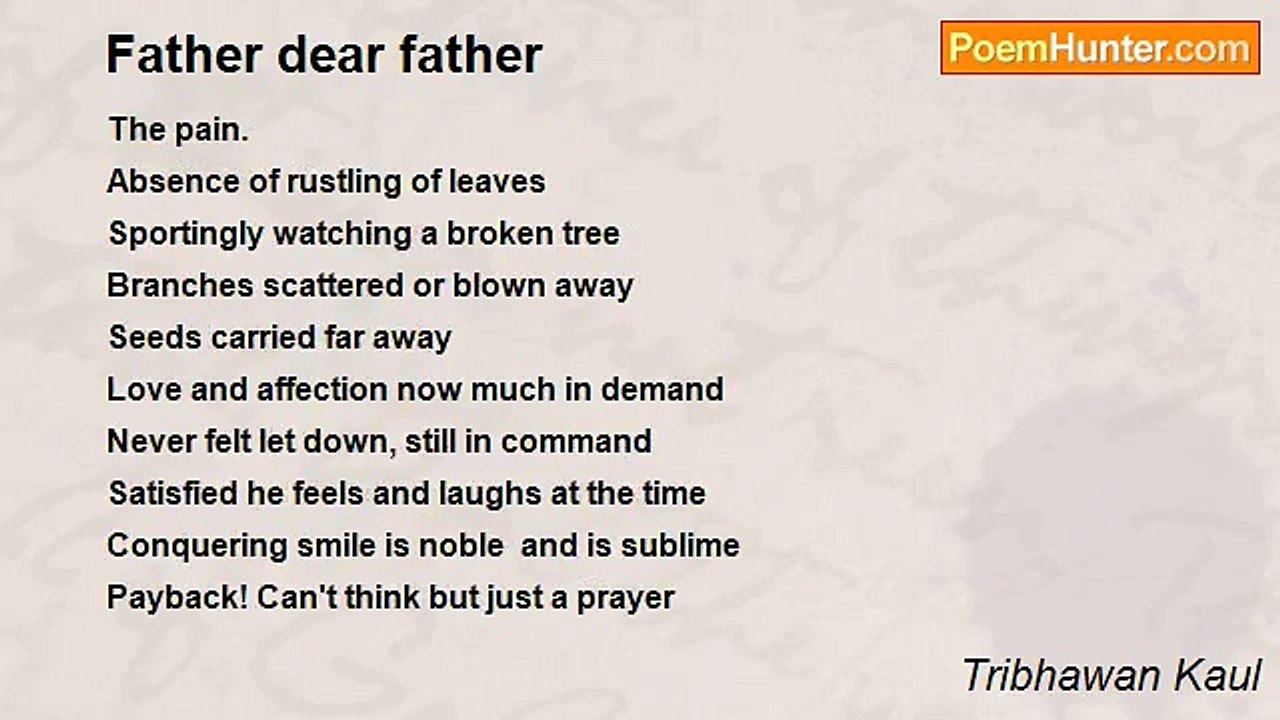 Father dear father

PoemHunter.com

The pain.
Absence of rustling of leaves
Sportingly watching a broken tree
Branches scattered or blown away
Seeds carried far away
Love and affection now much in demand
Never felt let down, still in command
Satisfied he feels and laughs at the time
Conquering smile is noble and is sublime
Payback! Can't think but just a prayer

Tribhawan Kaul